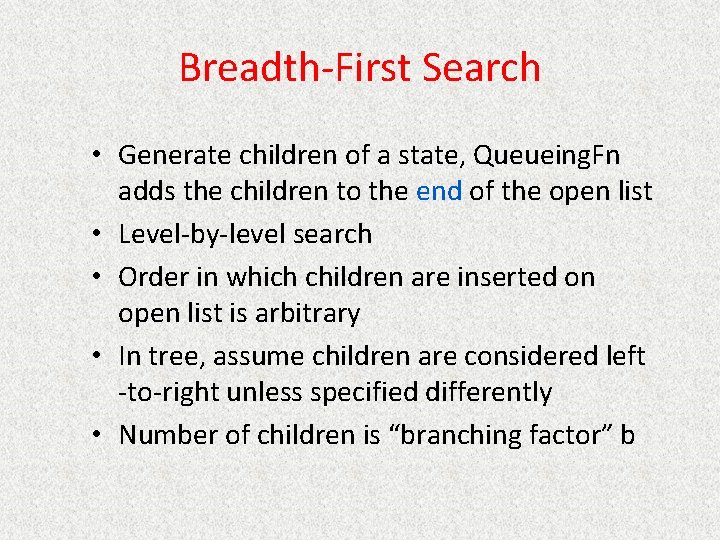 Breadth-First Search

• Generate children of a state, QueueingFn adds the children to the end of the open list
• Level-by-level search
• Order in which children are inserted on open list is arbitrary
• In tree, assume children are considered left -to-right unless specified differently
• Number of children is “branching factor” b